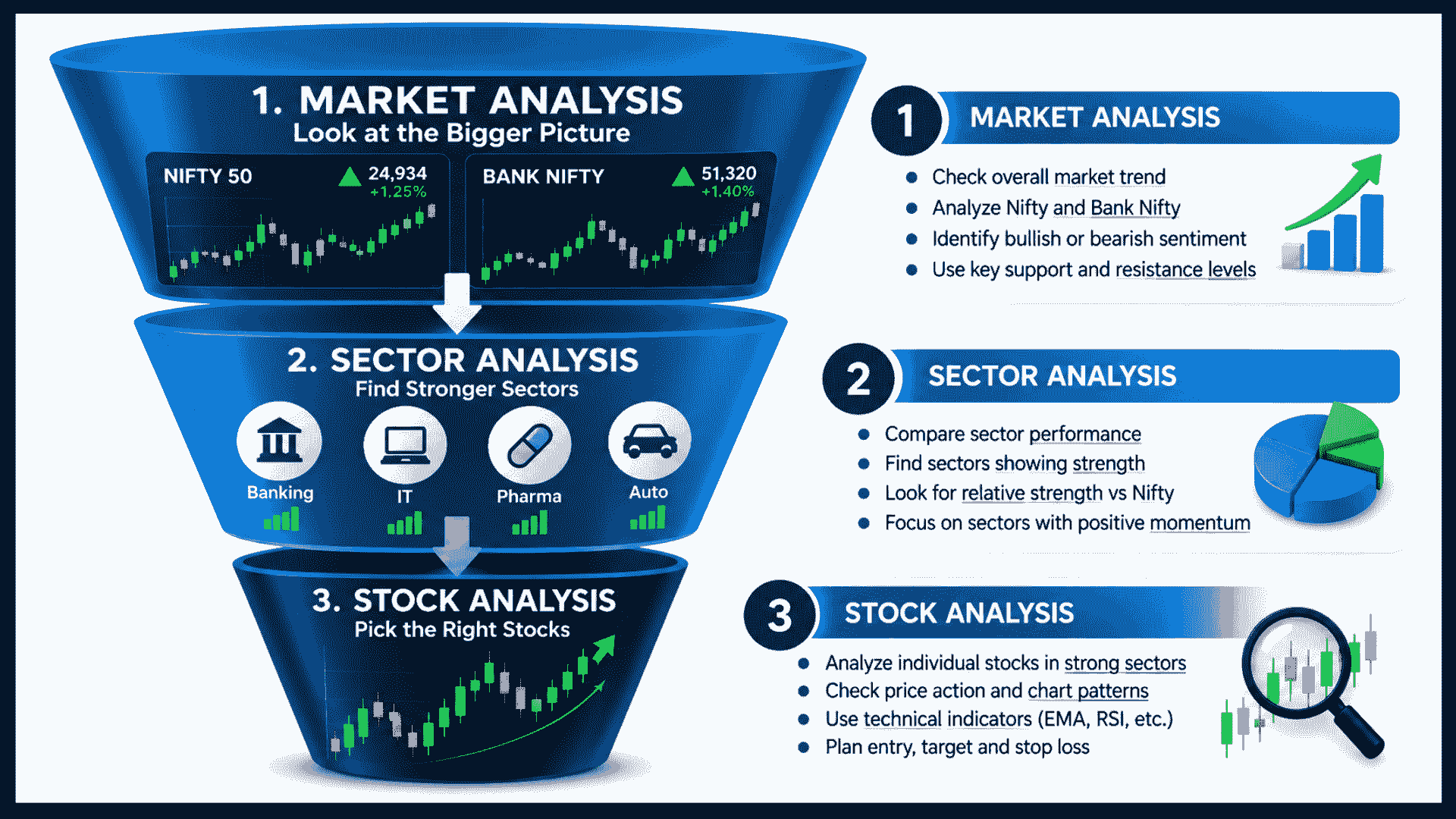 1. MARKET ANALYSIS
Look at the Bigger Picture

NIFTY 50 24,934 +1.25%

BANK NIFTY 51,320 +1.40%

2. SECTOR ANALYSIS
Find Stronger Sectors

Banking

IT

Pharma

Auto

3. STOCK ANALYSIS
Pick the Right Stocks

1 MARKET ANALYSIS

- Check overall market trend
- Analyze Nifty and Bank Nifty
- Identify bullish or bearish sentiment
- Use key support and resistance levels

2 SECTOR ANALYSIS

- Compare sector performance
- Find sectors showing strength
- Look for relative strength vs Nifty
- Focus on sectors with positive momentum

3 STOCK ANALYSIS

- Analyze individual stocks in strong sectors
- Check price action and chart patterns
- Use technical indicators (EMA, RSI, etc.)
- Plan entry, target and stop loss